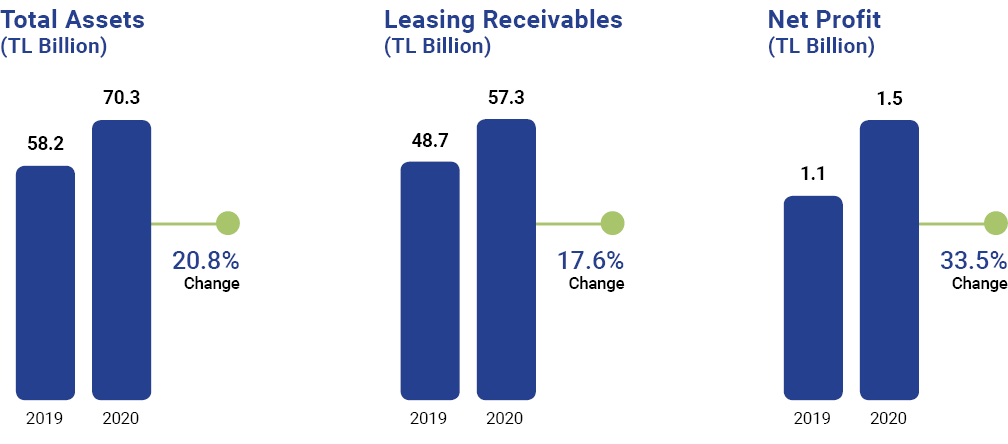 Total Assets
(TL Billion)

58.2
70.3
20.8%
Change
2019
2020

Leasing Receivables
(TL Billion)

48.7
57.3
17.6%
Change
2019
2020

Net Profit
(TL Billion)

1.1
1.5
33.5%
Change
2019
2020